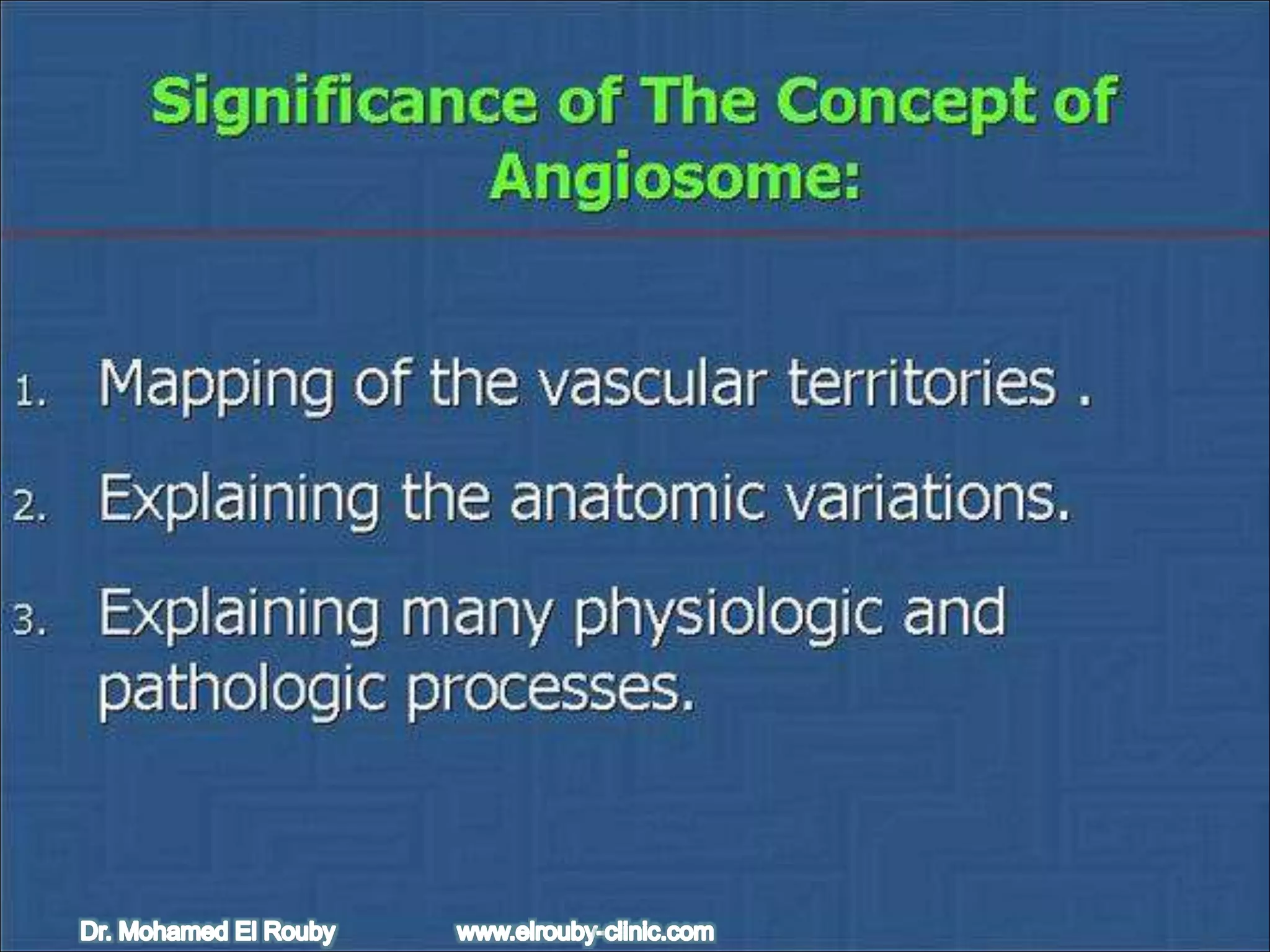 Significance of The Concept of Angiosome:

1. Mapping of the vascular territories .
2. Explaining the anatomic variations.
3. Explaining many physiologic and pathologic processes.

Dr. Mohamed El Rouby www.elrouby-clinic.com